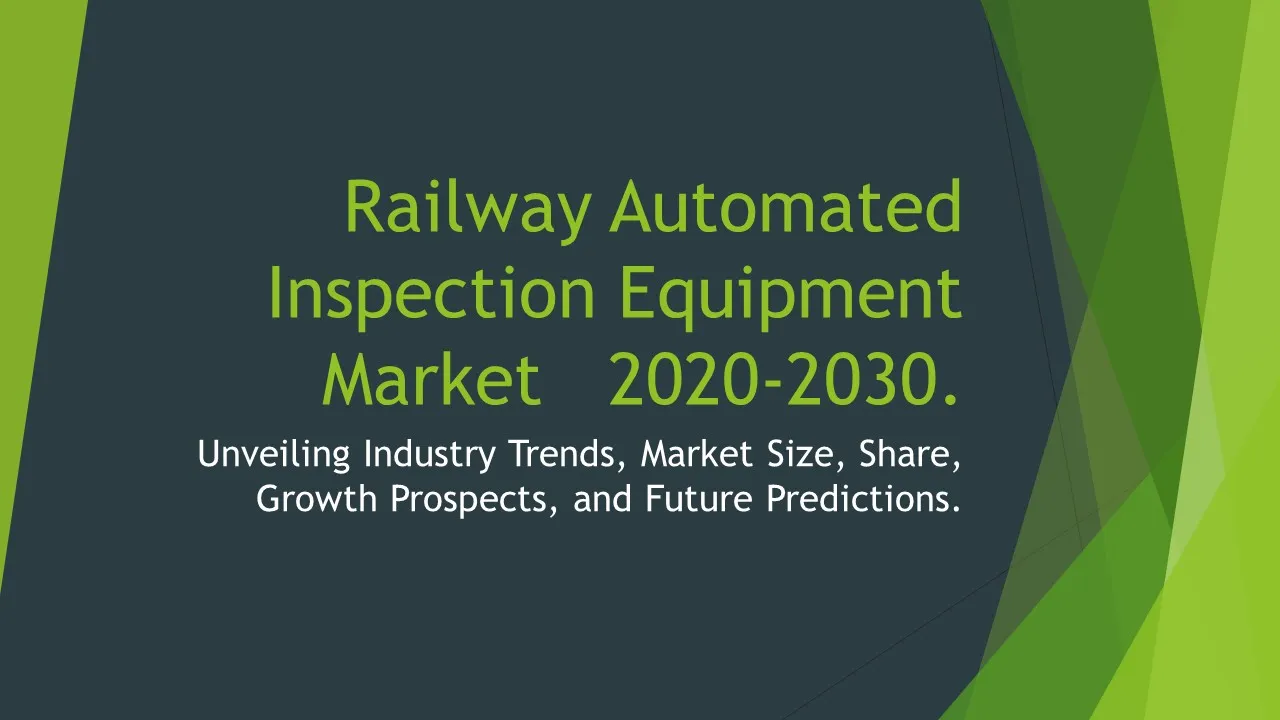 Railway Automated Inspection Equipment Market 2020-2030.

Unveiling Industry Trends, Market Size, Share, Growth Prospects, and Future Predictions.